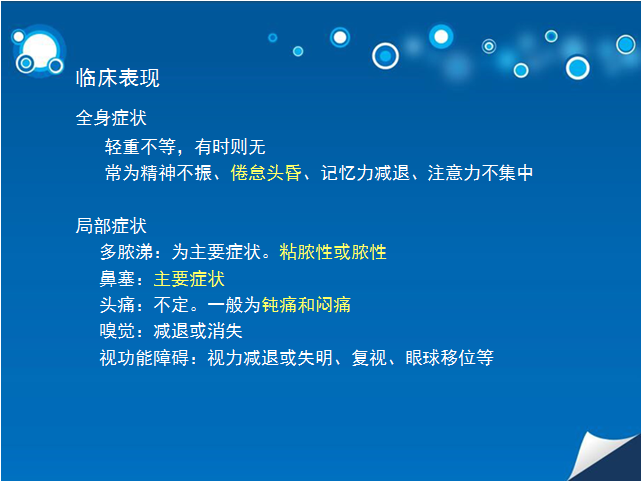 临床表现

全身症状

轻重不等，有时则无

常为精神不振、倦怠头昏、记忆力减退、注意力不集中

局部症状

多脓涕：为主要症状。粘脓性或脓性

鼻塞：主要症状

头痛：不定。一般为钝痛和闷痛

嗅觉：减退或消失

视功能障碍：视力减退或失明、复视、眼球移位等